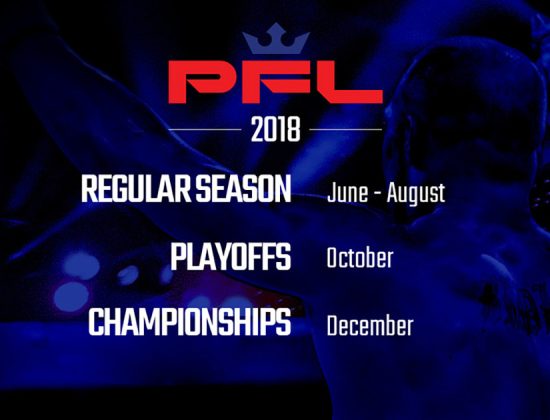 PFL

2018

REGULAR SEASON June - August

PLAYOFFS October

CHAMPIONSHIPS December